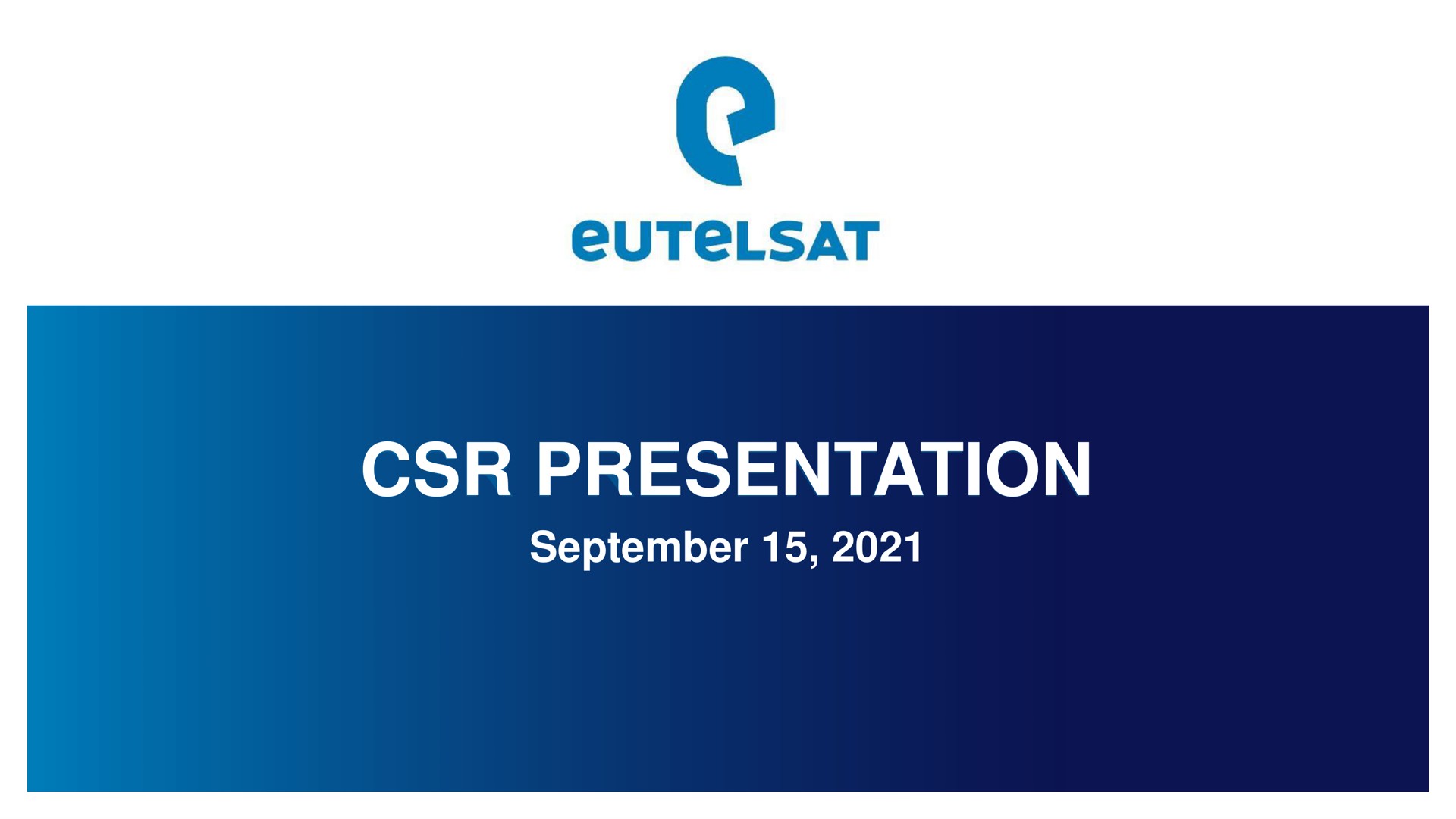 eutelsat

CSR PRESENTATION

September 15, 2021